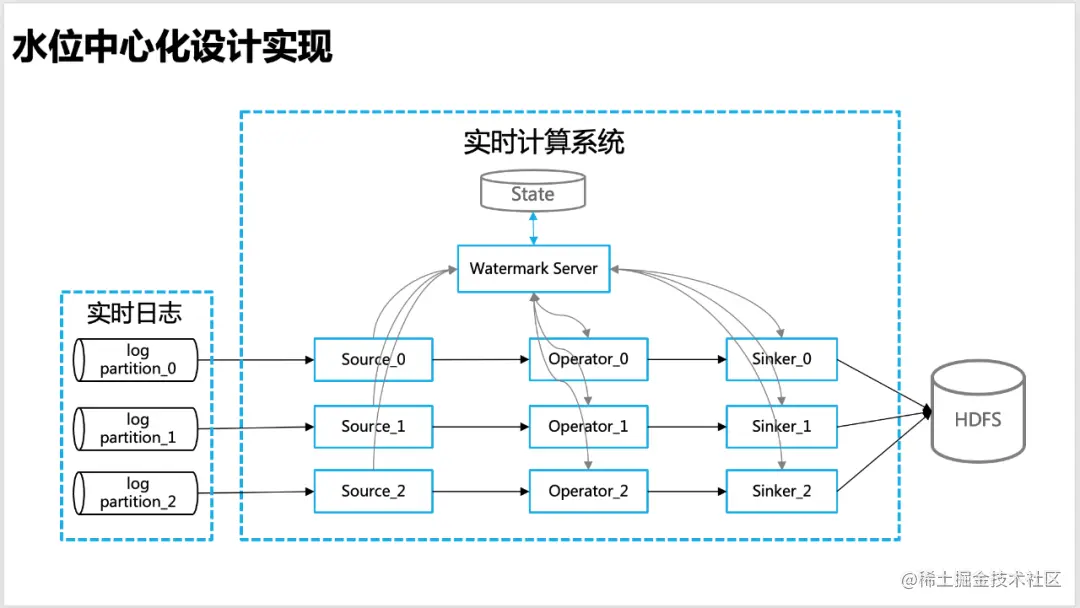 水位中心化设计实现

实时计算系统

State

Watermark Server

实时日志

log partition_0

log partition_1

log partition_2

Source_0

Source_1

Source_2

Operator_0

Operator_1

Operator_2

Sinker_0

Sinker_1

Sinker_2

HDFS

@稀土掘金技术社区